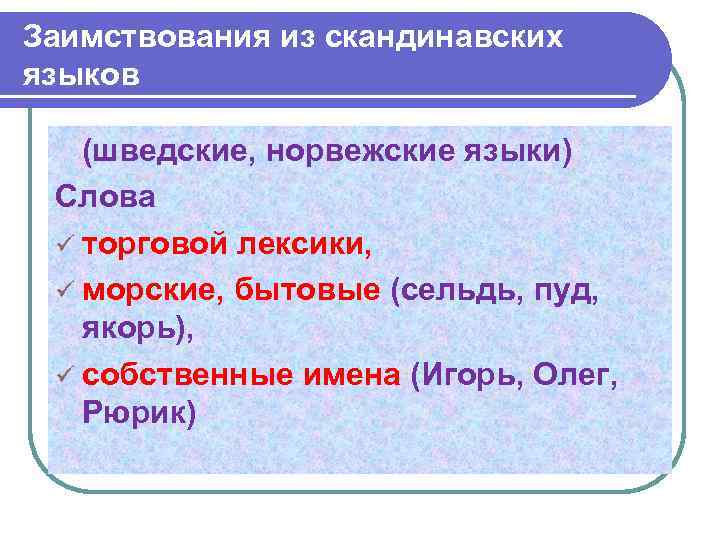 Заимствования из скандинавских языков

(шведские, норвежские языки)

Слова

✓ торговой лексики,

✓ морские, бытовые (сельдь, пуд, якорь),

✓ собственные имена (Игорь, Олег, Рюрик)